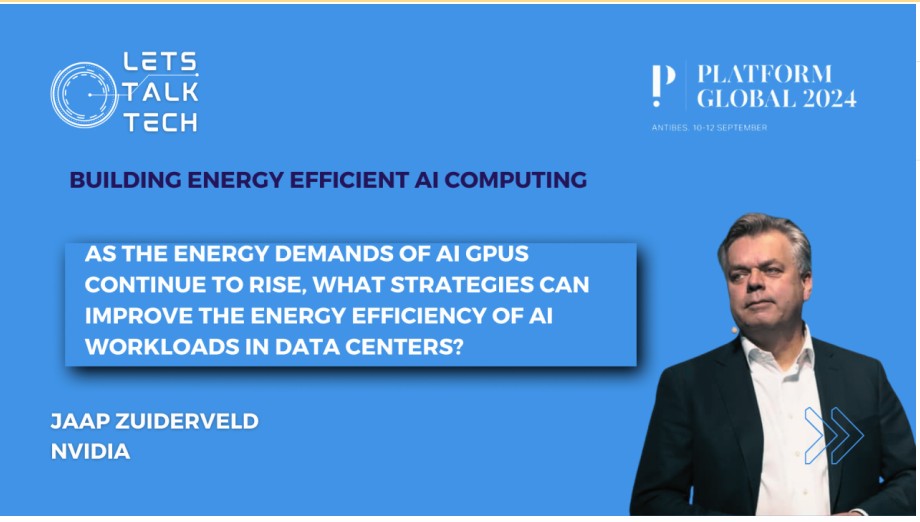 LETS TALK TECH

P! PLATFORM GLOBAL 2024
ANTIBES: 10-12 SEPTEMBER

BUILDING ENERGY EFFICIENT AI COMPUTING

AS THE ENERGY DEMANDS OF AI GPUS CONTINUE TO RISE, WHAT STRATEGIES CAN IMPROVE THE ENERGY EFFICIENCY OF AI WORKLOADS IN DATA CENTERS?

JAAP ZUIDERVELD
NVIDIA